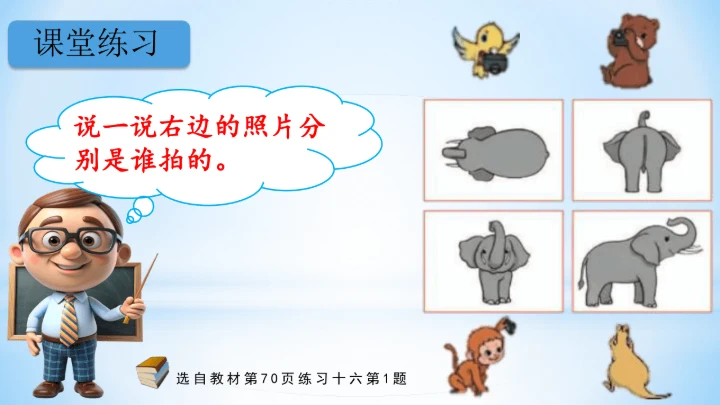 课堂练习

说一说右边的照片分别是谁拍的。

选自教材第70页练习十六第1题